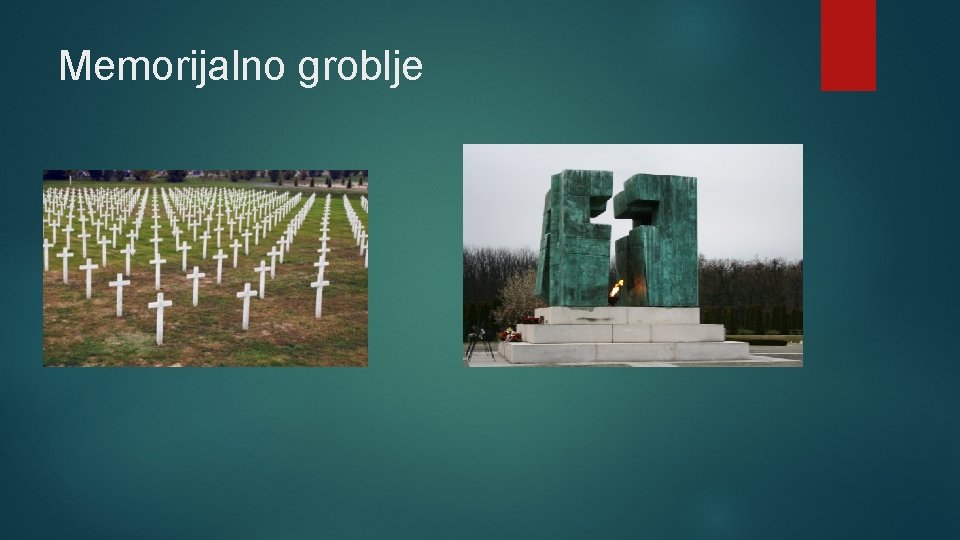 Memorijalno groblje